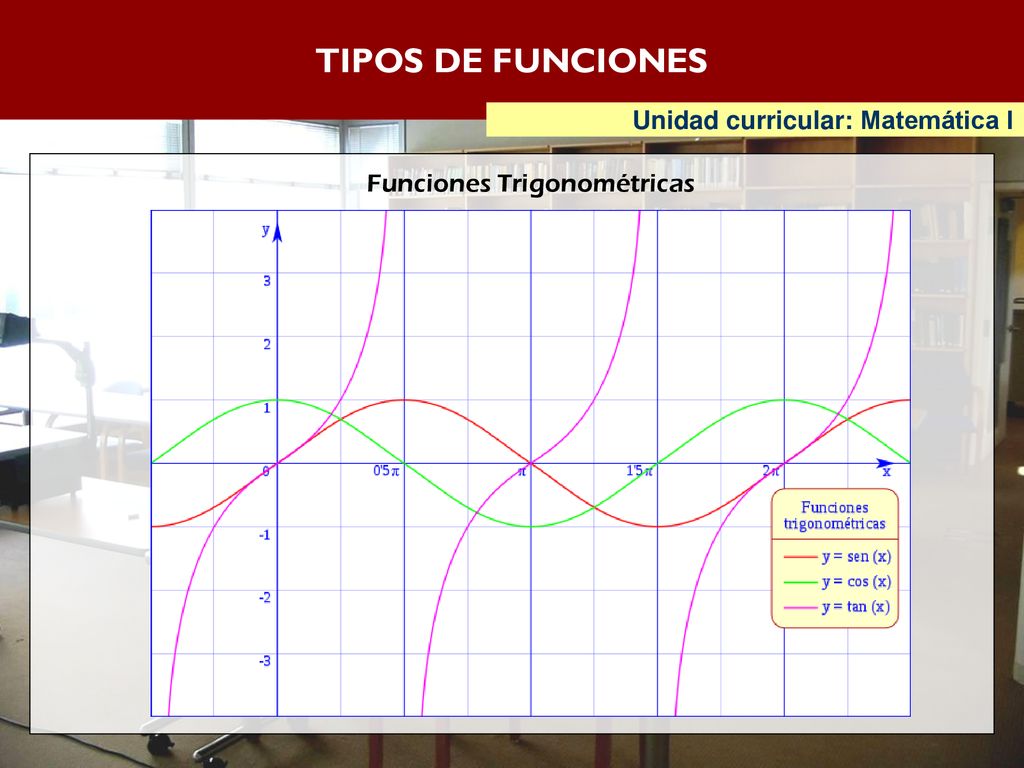 TIPOS DE FUNCIONES

Unidad curricular: Matemática I

Funciones Trigonométricas

y
3
2
1
0
-1
-2
-3
0'5$\pi$
$\pi$
1'5$\pi$
2$\pi$
x

Funciones trigonométricas
y = sen (x)
y = cos (x)
y = tan (x)